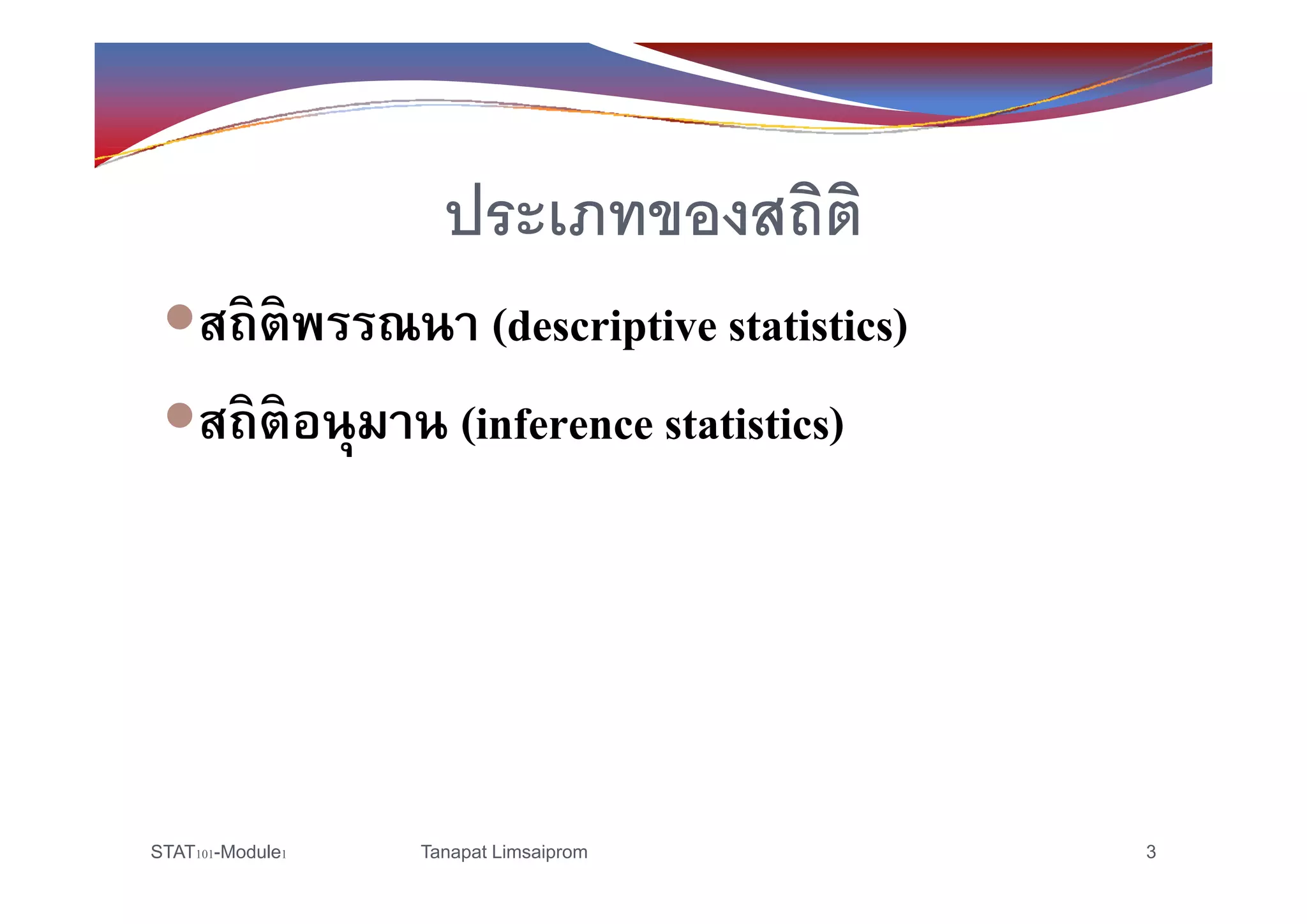 ประเภทของสถิติ

สถิติพรรณนา (descriptive statistics)

สถิติอนุมาน (inference statistics)

STAT101-Module1 Tanapat Limsaiprom 3